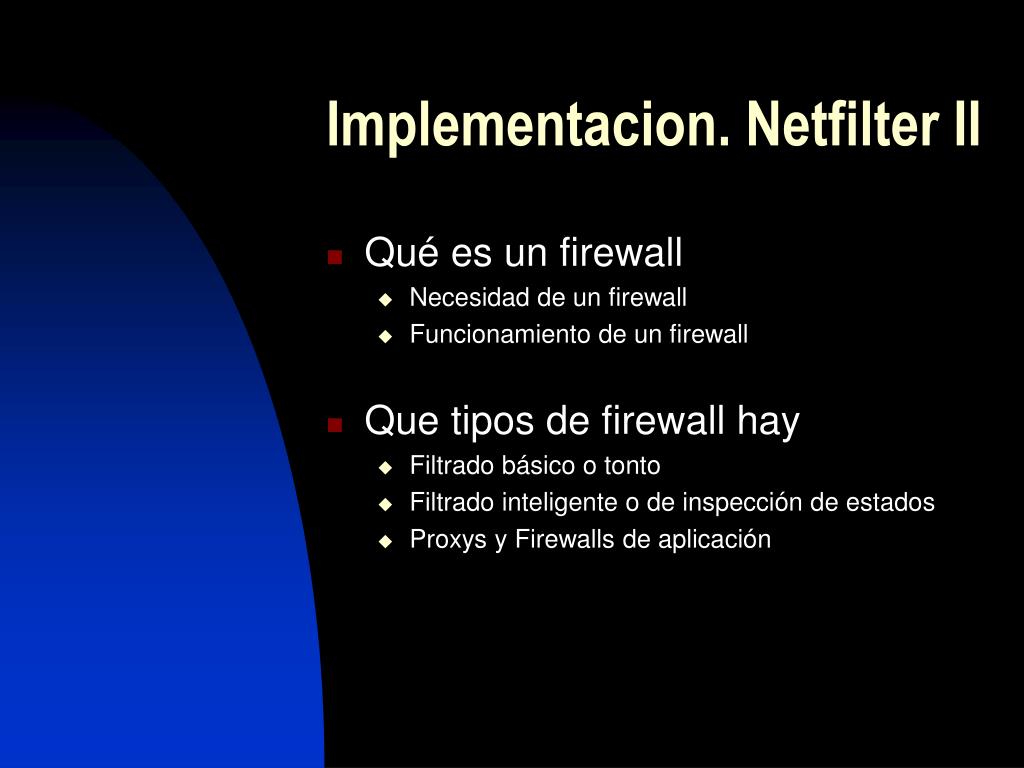 Implementacion. Netfilter II

Qué es un firewall
Necesidad de un firewall
Funcionamiento de un firewall

Que tipos de firewall hay
Filtrado básico o tonto
Filtrado inteligente o de inspección de estados
Proxys y Firewalls de aplicación